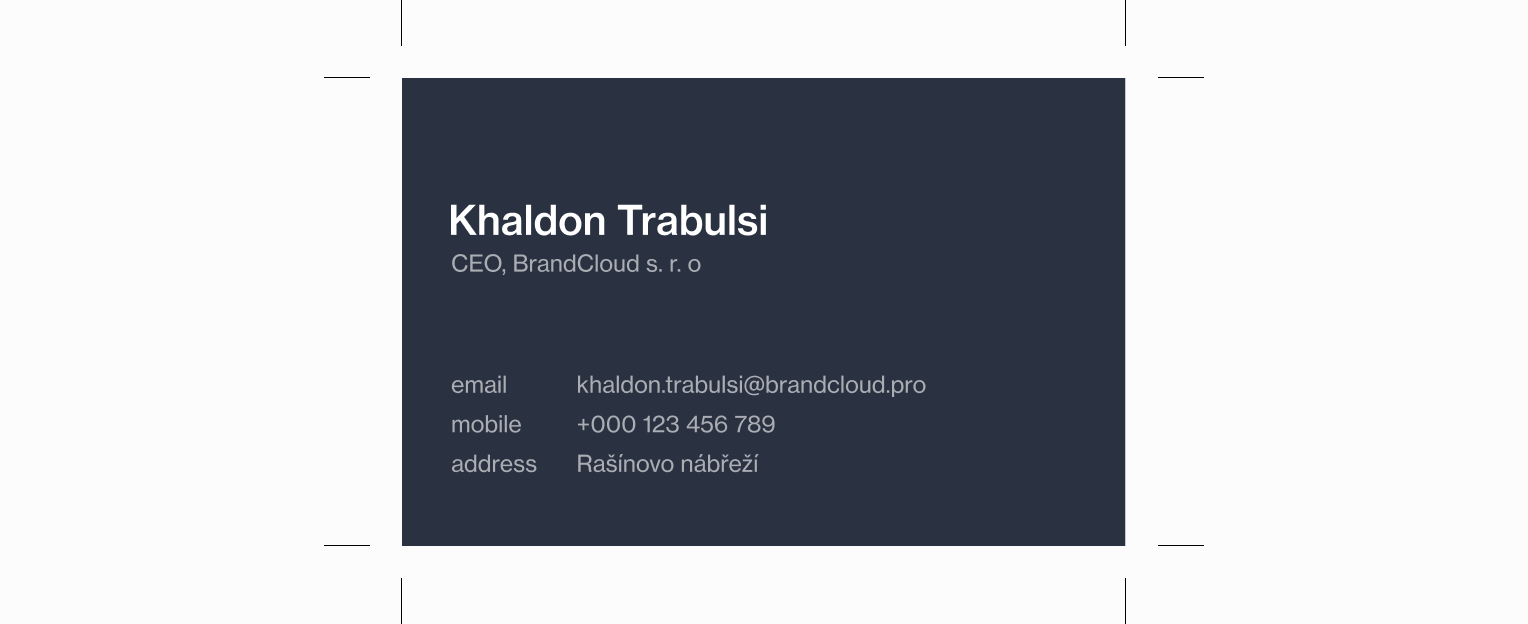 Khaldon Trabulsi
CEO, BrandCloud s. r. o

email khaldon.trabulsi@brandcloud.pro
mobile +000 123 456 789
address Rašínovo nábřeží